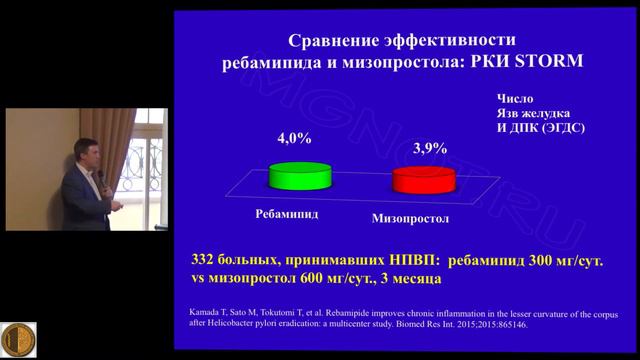 Сравнение эффективности ребамипида и мизопростола: РКИ STORM

Число
Язв желудка
И ДПК (ЭГДС)

4,0%

3,9%

Ребамипид

Мизопростол

332 больных, принимавших НПВП: ребамипид 300 мг/сут. vs мизопростол 600 мг/сут., 3 месяца

Kamada T, Sato M, Tokutomi T, et al. Rebamipide improves chronic inflammation in the lesser curvature of the corpus after Helicobacter pylori eradication: a multicenter study. Biomed Res Int. 2015;2015:865146.

MGNOT.RU